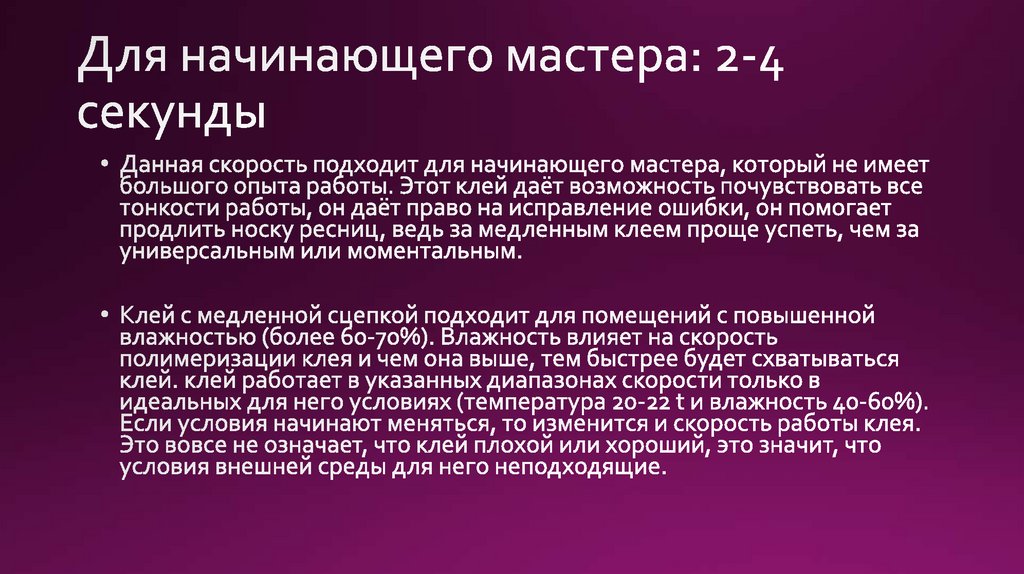 Для начинающего мастера: 2-4 секунды

• Данная скорость подходит для начинающего мастера, который не имеет большого опыта работы. Этот клей даёт возможность почувствовать все тонкости работы, он даёт право на исправление ошибки, он помогает продлить носку ресниц, ведь за медленным клеем проще успеть, чем за универсальным или моментальным.

• Клей с медленной сцепкой подходит для помещений с повышенной влажностью (более 60-70%). Влажность влияет на скорость полимеризации клея и чем она выше, тем быстрее будет схватываться клей. клей работает в указанных диапазонах скорости только в идеальных для него условиях (температура 20-22 t и влажность 40-60%). Если условия начинают меняться, то изменится и скорость работы клея. Это вовсе не означает, что клей плохой или хороший, это значит, что условия внешней среды для него неподходящие.